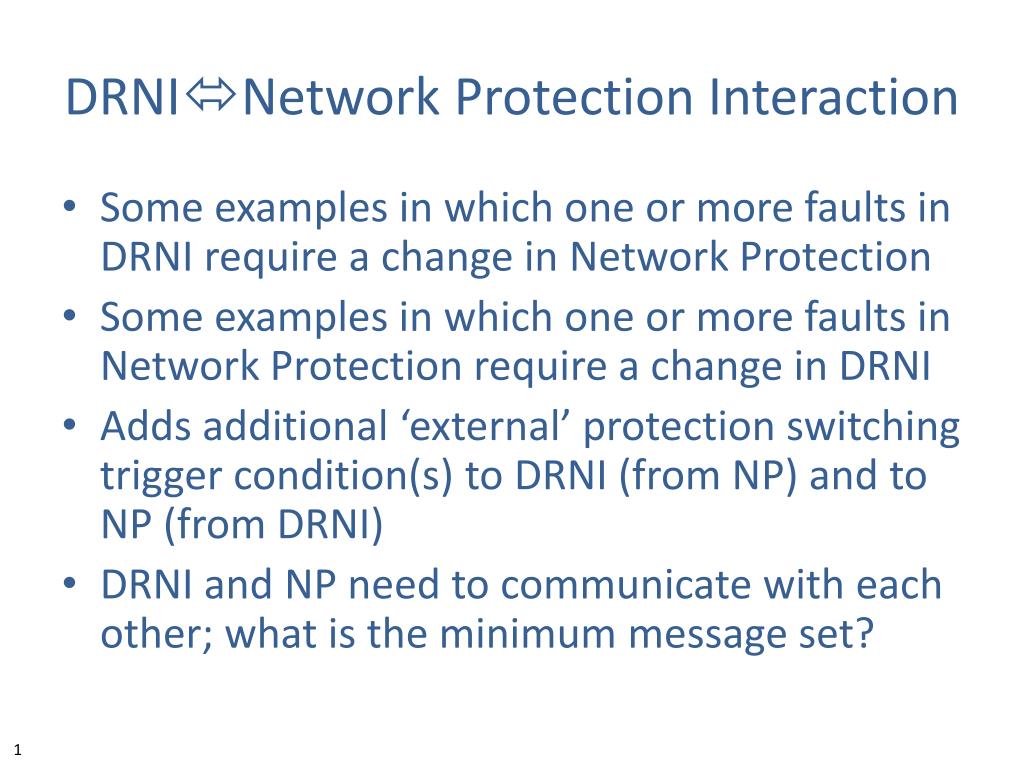 DRNI⇔Network Protection Interaction

• Some examples in which one or more faults in DRNI require a change in Network Protection
• Some examples in which one or more faults in Network Protection require a change in DRNI
• Adds additional ‘external’ protection switching trigger condition(s) to DRNI (from NP) and to NP (from DRNI)
• DRNI and NP need to communicate with each other; what is the minimum message set?

1